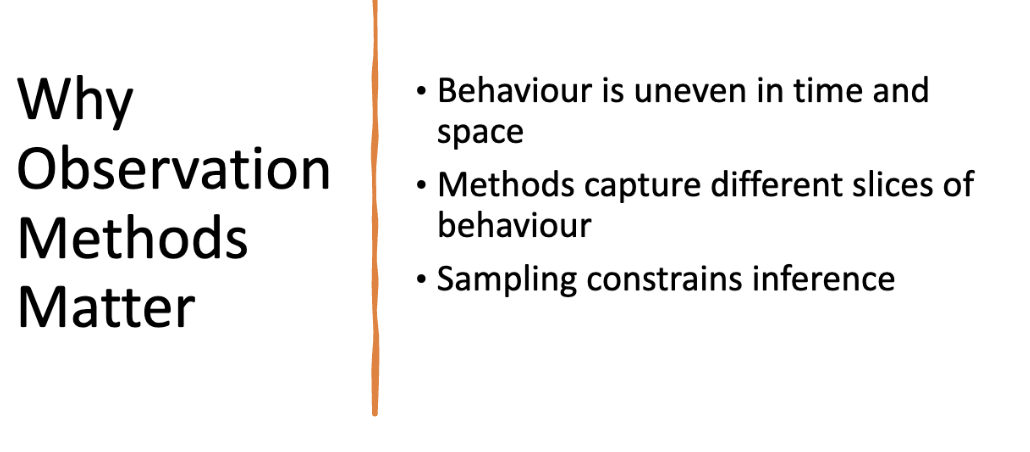 Why Observation Methods Matter

• Behaviour is uneven in time and space
• Methods capture different slices of behaviour
• Sampling constrains inference